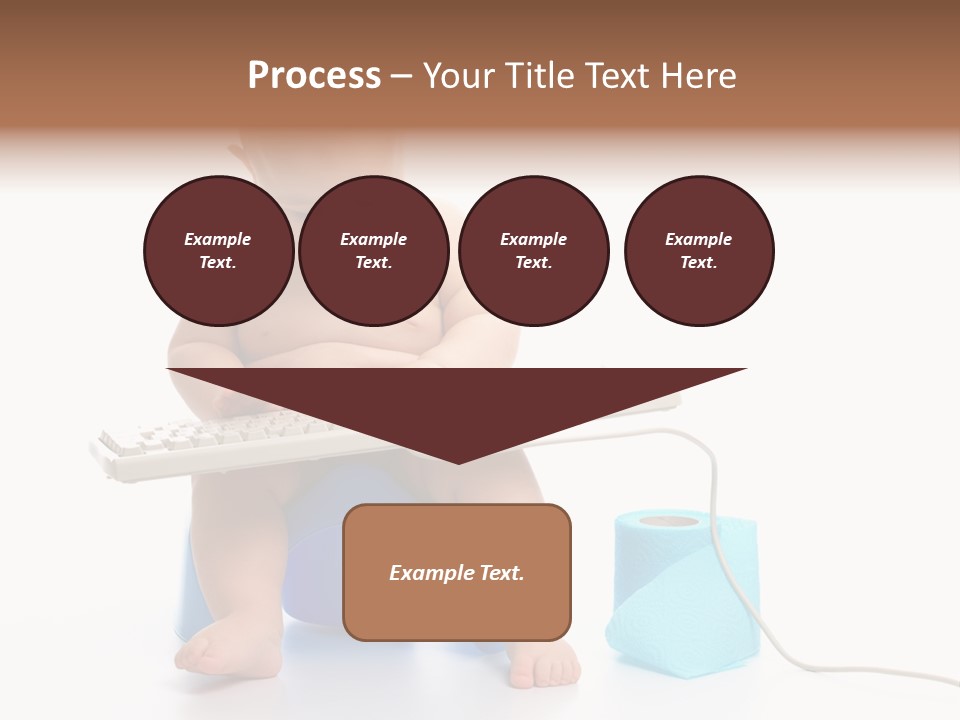 Process – Your Title Text Here

Example Text.

Example Text.

Example Text.

Example Text.

Example Text.